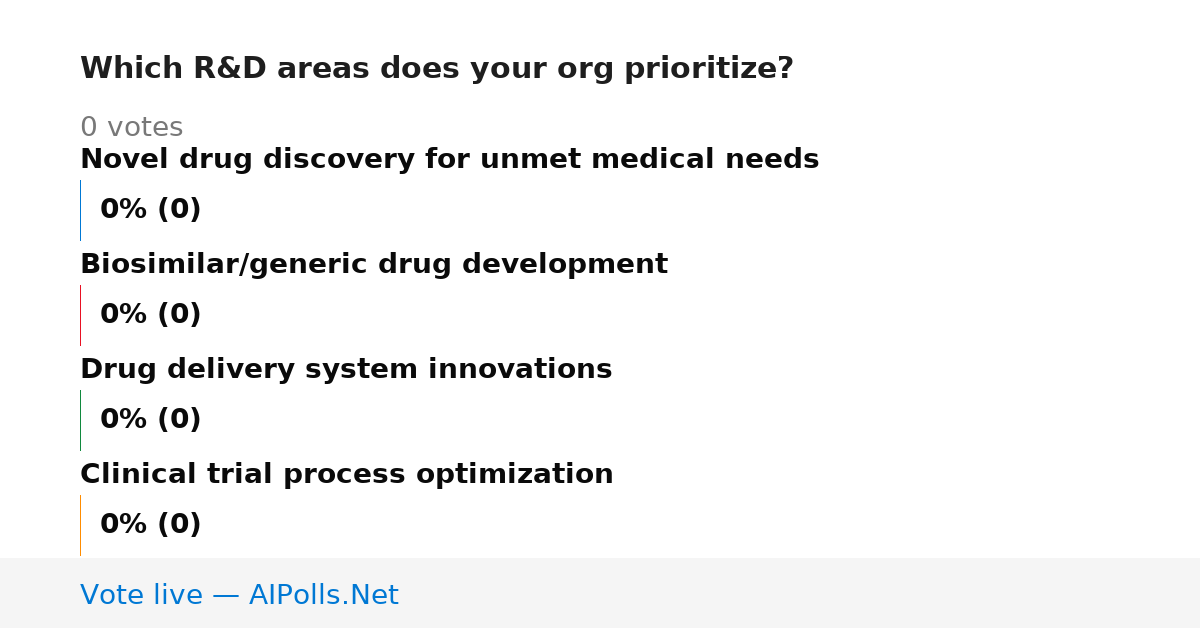 Which R&D areas does your org prioritize?

0 votes

Novel drug discovery for unmet medical needs

0% (0)

Biosimilar/generic drug development

0% (0)

Drug delivery system innovations

0% (0)

Clinical trial process optimization

0% (0)

Vote live — AIPolls.Net